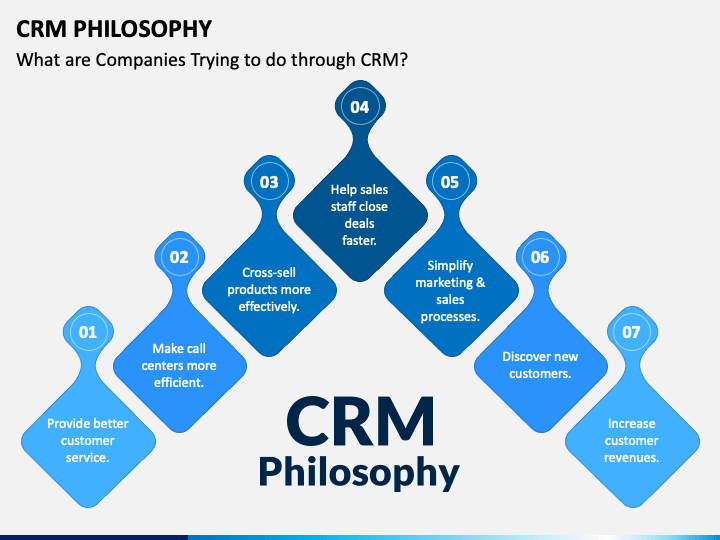 CRM PHILOSOPHY

What are Companies Trying to do through CRM?

01
Provide better customer service.

02
Make call centers more efficient.

03
Cross-sell products more effectively.

04
Help sales staff close deals faster.

05
Simplify marketing & sales processes.

06
Discover new customers.

07
Increase customer revenues.

CRM
Philosophy